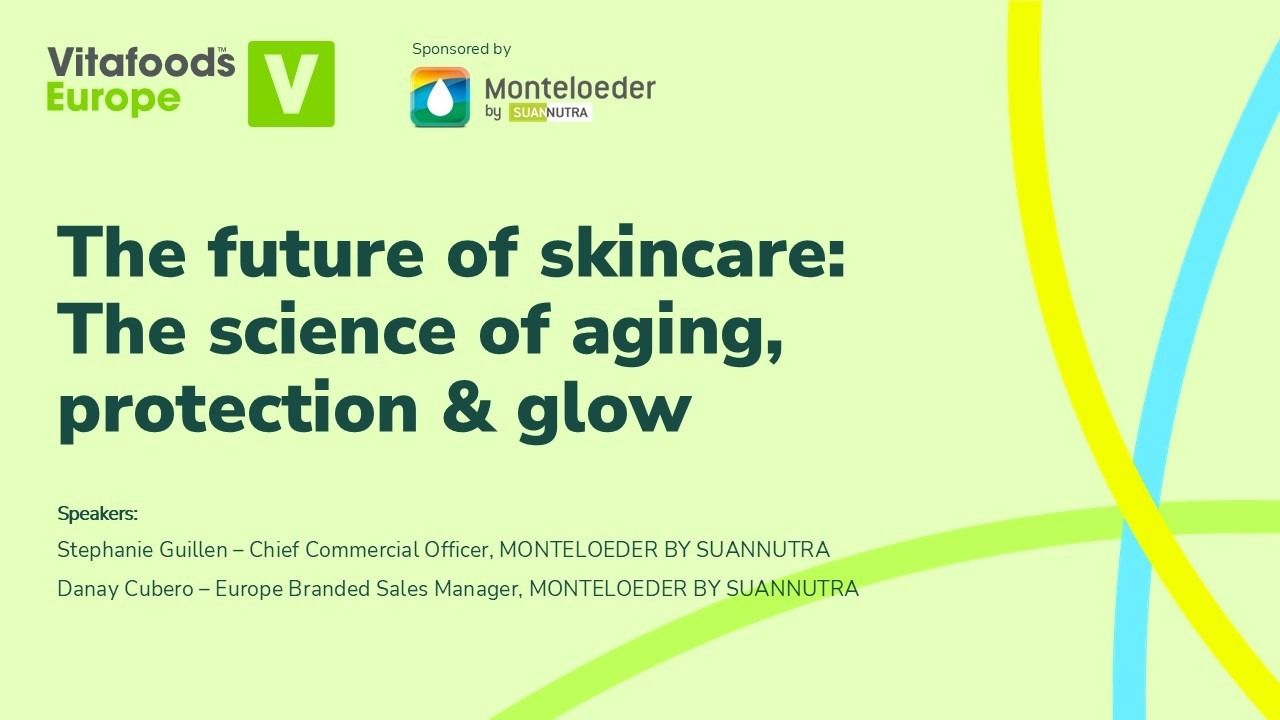 Vitafoods™ Europe

V

Sponsored by

Monteloeder by SUANNUTRA

The future of skincare: The science of aging, protection & glow

Speakers:

Stephanie Guillen – Chief Commercial Officer, MONTELOEDER BY SUANNUTRA

Danay Cubero – Europe Branded Sales Manager, MONTELOEDER BY SUANNUTRA